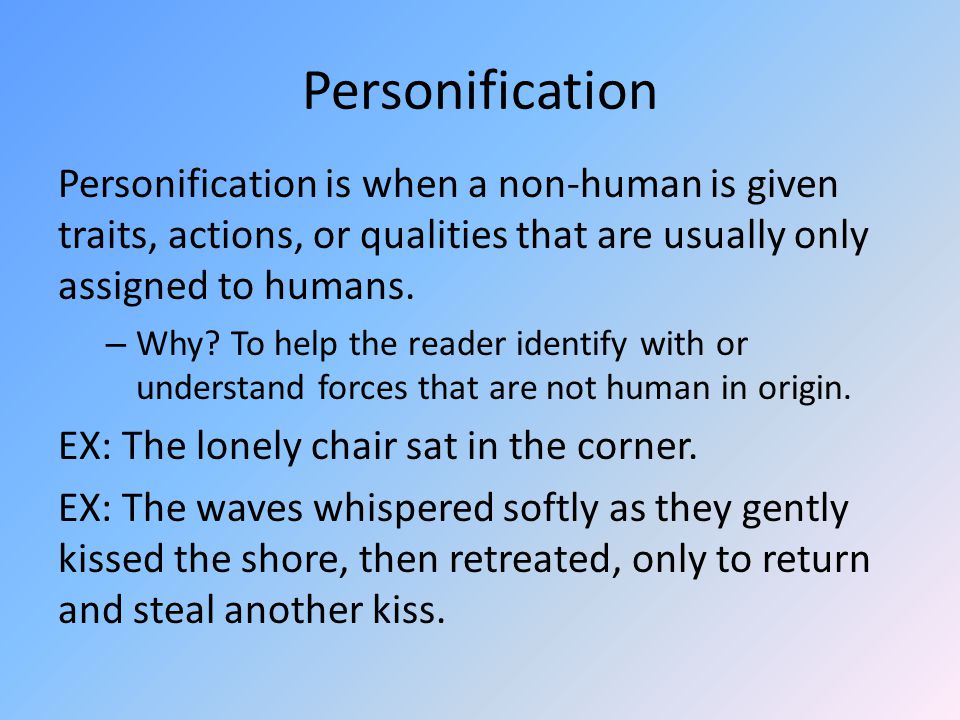 Personification

Personification is when a non-human is given traits, actions, or qualities that are usually only assigned to humans.

– Why? To help the reader identify with or understand forces that are not human in origin.

EX: The lonely chair sat in the corner.

EX: The waves whispered softly as they gently kissed the shore, then retreated, only to return and steal another kiss.